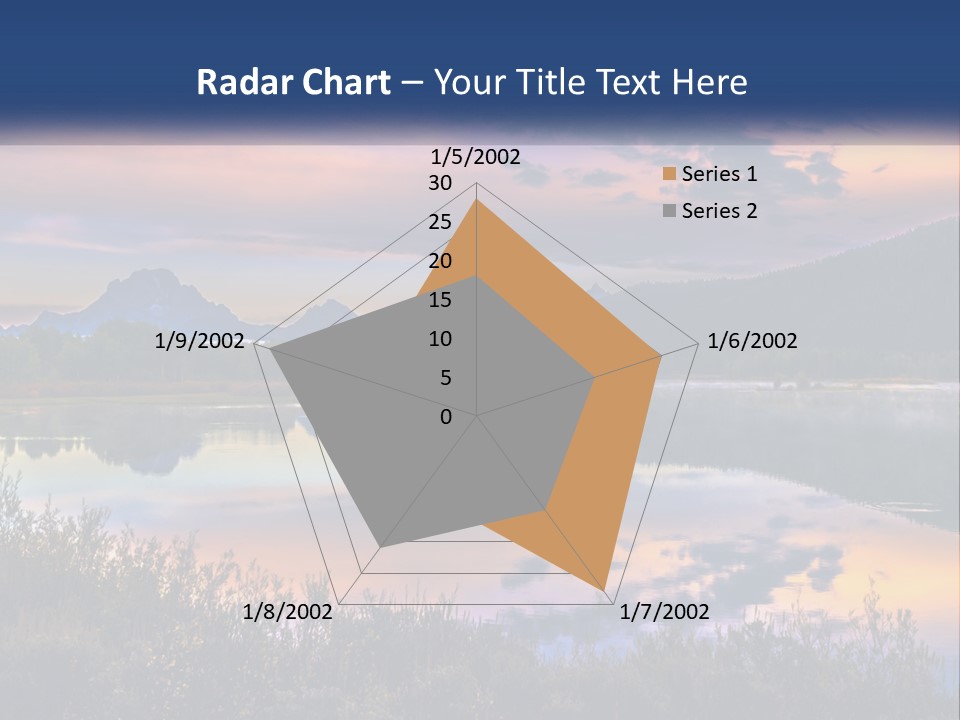 Radar Chart – Your Title Text Here

1/5/2002
30
25
20
15
10
5
0
1/6/2002
1/7/2002
1/8/2002
1/9/2002

Series 1
Series 2